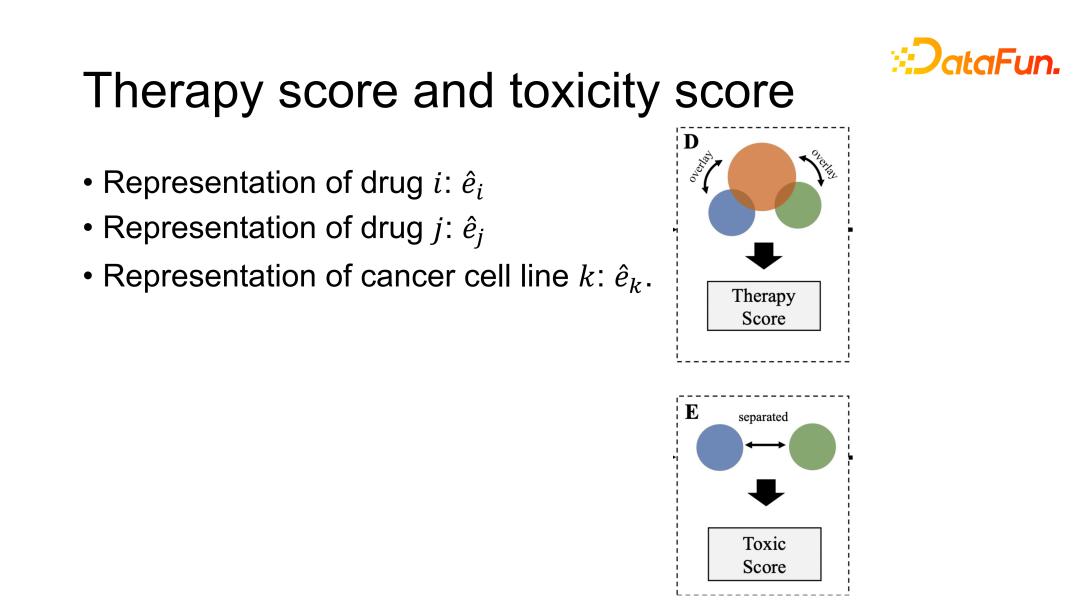 DataFun.

Therapy score and toxicity score

• Representation of drug $i$: $\hat{e}_i$
• Representation of drug $j$: $\hat{e}_j$
• Representation of cancer cell line $k$: $\hat{e}_k$.

D
overlay
overlay
Therapy Score

E
separated
Toxic Score